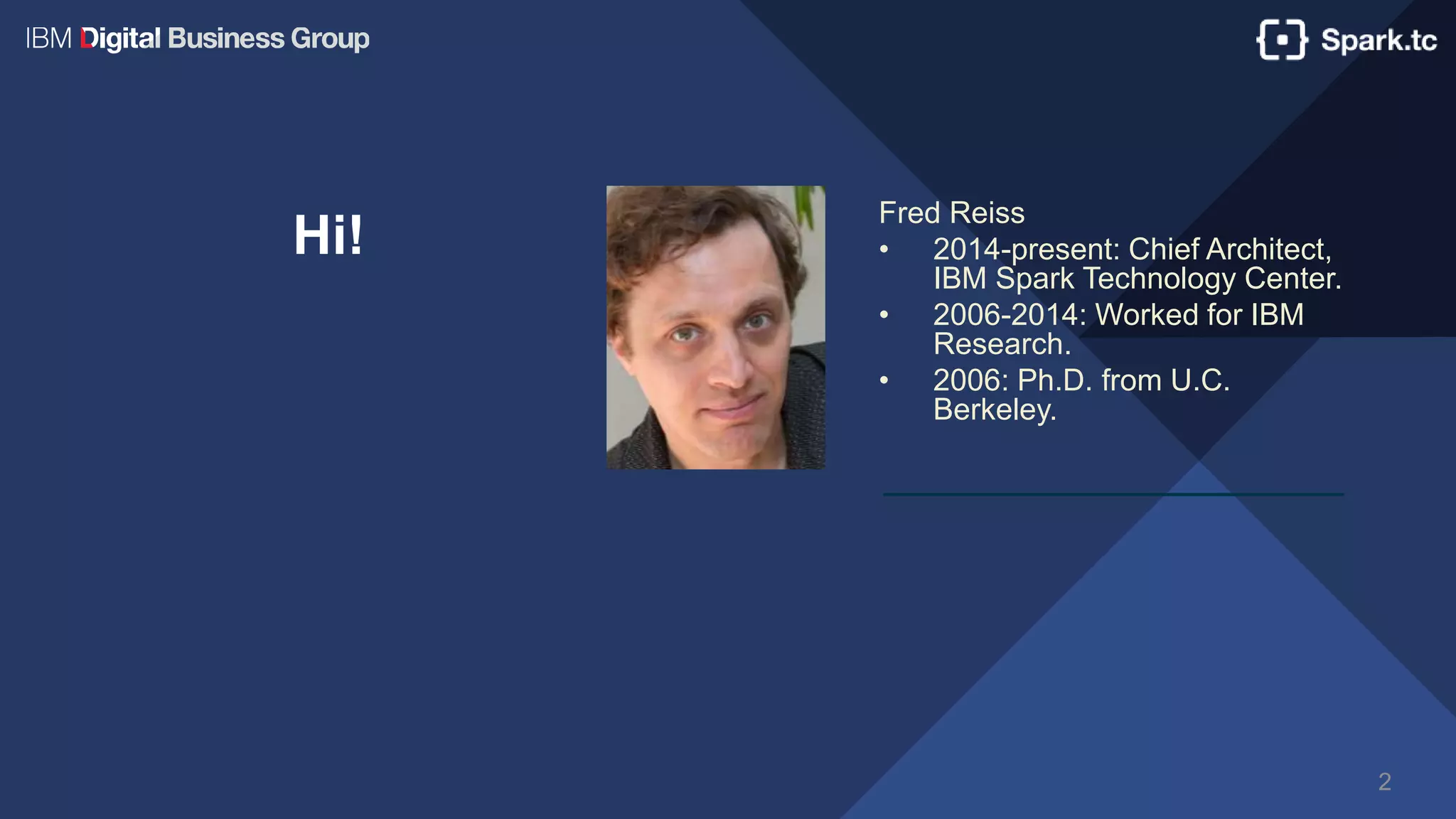 IBM Digital Business Group

Spark.tc

Hi!

Fred Reiss
• 2014-present: Chief Architect, IBM Spark Technology Center.
• 2006-2014: Worked for IBM Research.
• 2006: Ph.D. from U.C. Berkeley.

2